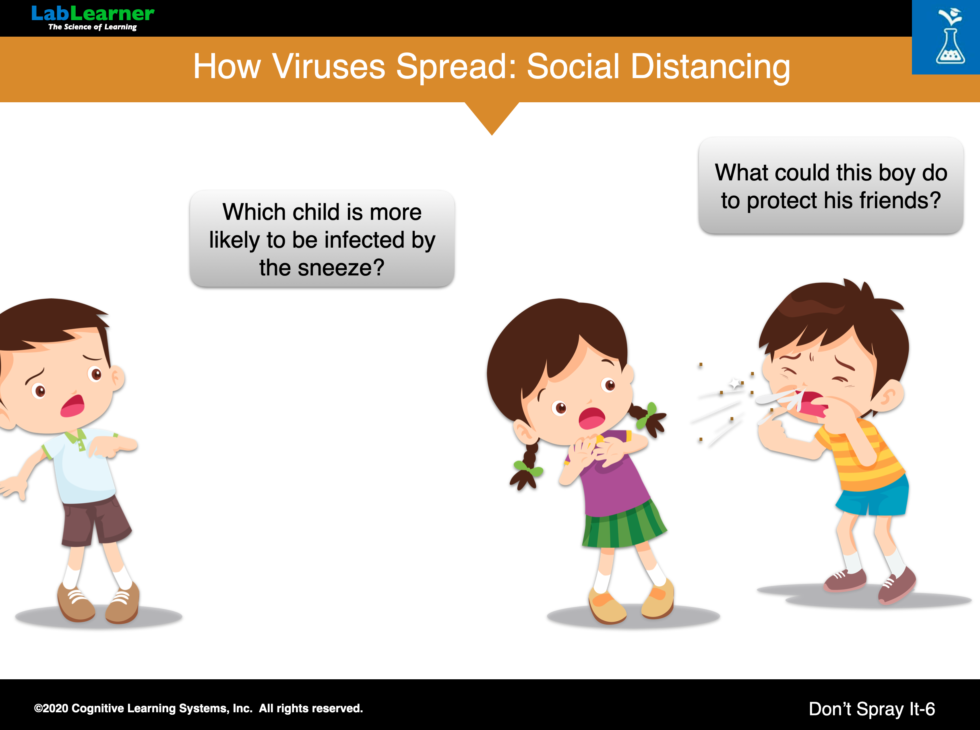 LabLearner
The Science of Learning

How Viruses Spread: Social Distancing

Which child is more likely to be infected by the sneeze?

What could this boy do to protect his friends?

©2020 Cognitive Learning Systems, Inc. All rights reserved.

Don't Spray It-6